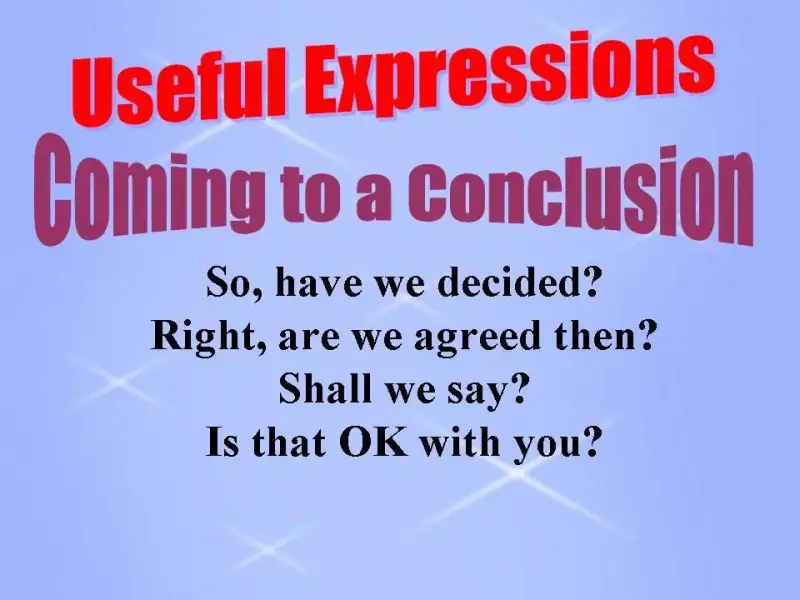 Useful Expressions
Coming to a Conclusion

So, have we decided?
Right, are we agreed then?
Shall we say?
Is that OK with you?